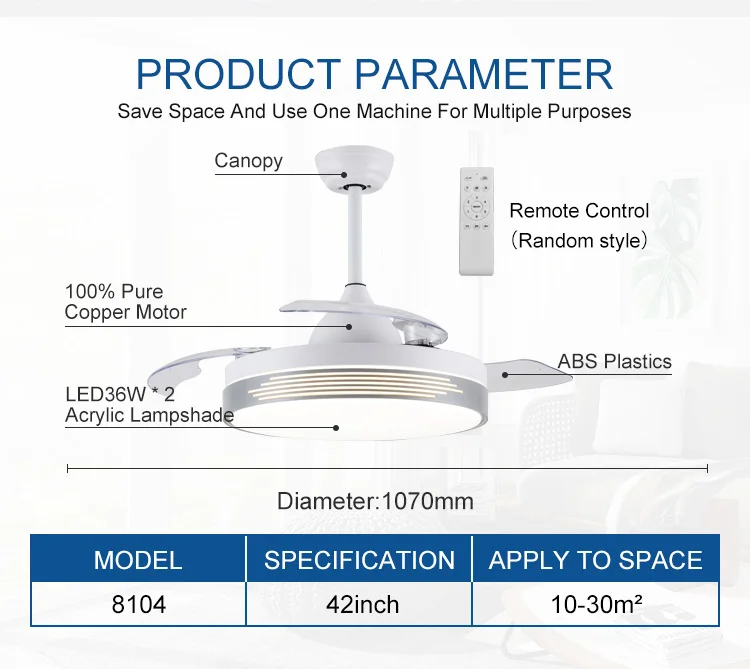 PRODUCT PARAMETER
Save Space And Use One Machine For Multiple Purposes

Canopy

Remote Control
(Random style)

100% Pure
Copper Motor

ABS Plastics

LED36W * 2
Acrylic Lampshade

Diameter:1070mm

| MODEL | SPECIFICATION | APPLY TO SPACE |
|---|---|---|
| 8104 | 42inch | 10-30m² |